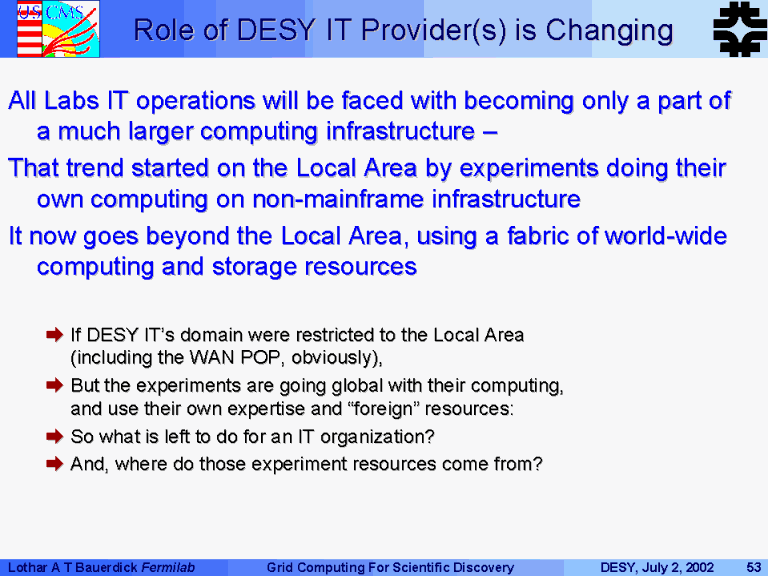 US CMS

Role of DESY IT Provider(s) is Changing

All Labs IT operations will be faced with becoming only a part of a much larger computing infrastructure –

That trend started on the Local Area by experiments doing their own computing on non-mainframe infrastructure

It now goes beyond the Local Area, using a fabric of world-wide computing and storage resources

➡ If DESY IT's domain were restricted to the Local Area (including the WAN POP, obviously),

➡ But the experiments are going global with their computing, and use their own expertise and "foreign" resources:

➡ So what is left to do for an IT organization?

➡ And, where do those experiment resources come from?

Lothar A T Bauerdick Fermilab Grid Computing For Scientific Discovery DESY, July 2, 2002 53